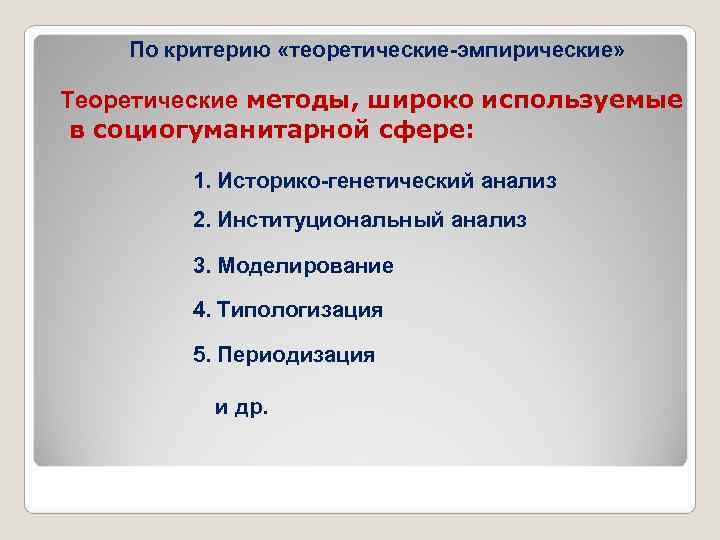 По критерию «теоретические-эмпирические»

Теоретические методы, широко используемые в социогуманитарной сфере:

1. Историко-генетический анализ
2. Институциональный анализ
3. Моделирование
4. Типологизация
5. Периодизация

и др.